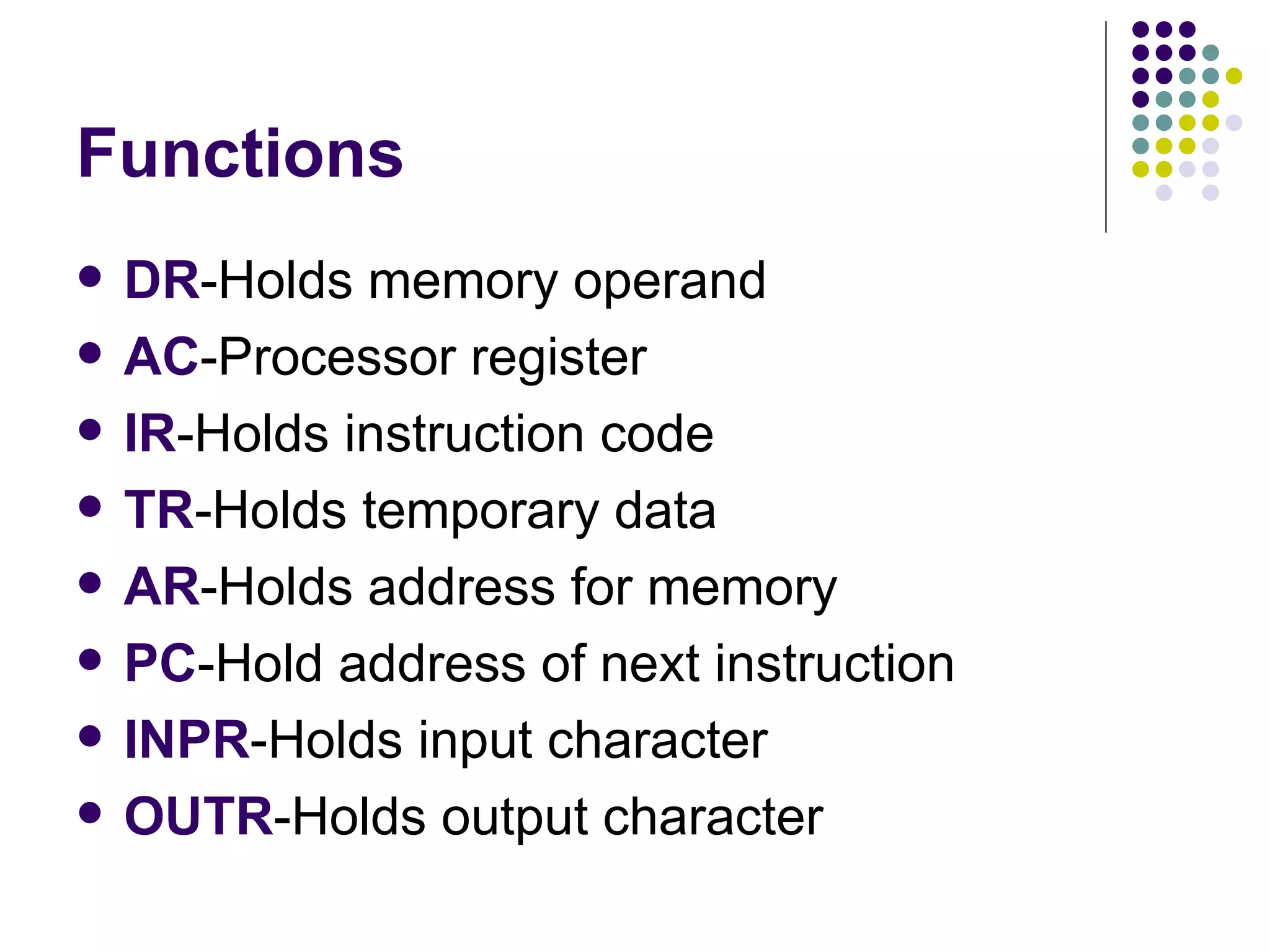 Functions

- DR-Holds memory operand
- AC-Processor register
- IR-Holds instruction code
- TR-Holds temporary data
- AR-Holds address for memory
- PC-Hold address of next instruction
- INPR-Holds input character
- OUTR-Holds output character